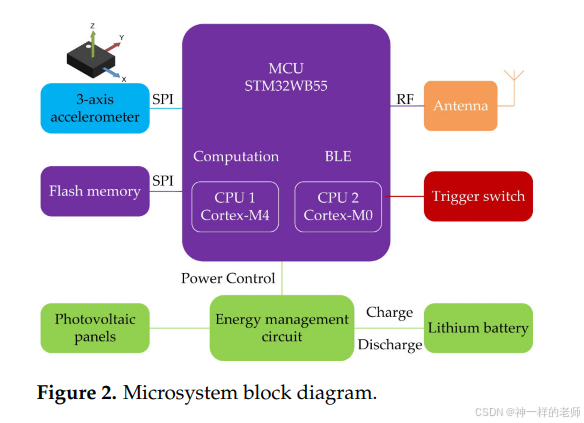 Z
Y
X

3-axis accelerometer

SPI

MCU
STM32WB55

RF

Antenna

Computation

BLE

Flash memory

SPI

CPU 1
Cortex-M4

CPU 2
Cortex-M0

Trigger switch

Power Control

Photovoltaic panels

Energy management circuit

Charge

Discharge

Lithium battery

**Figure 2.** Microsystem block diagram.

CSDN @神一样的老师